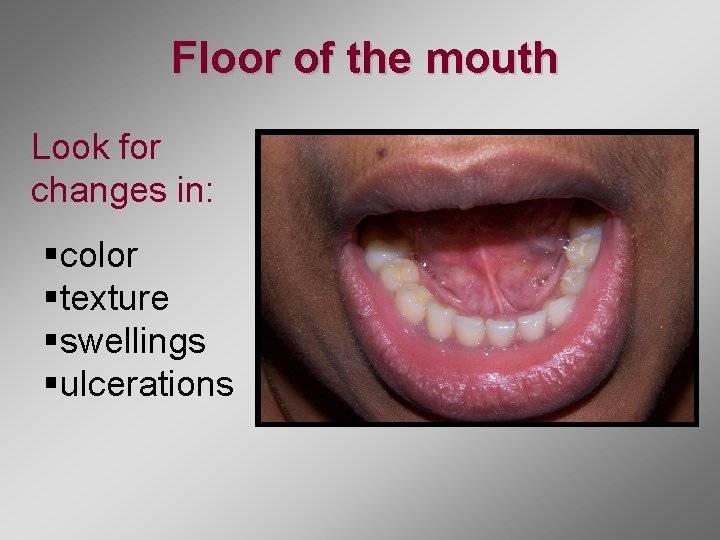 Floor of the mouth

Look for changes in:

▪color
▪texture
▪swellings
▪ulcerations